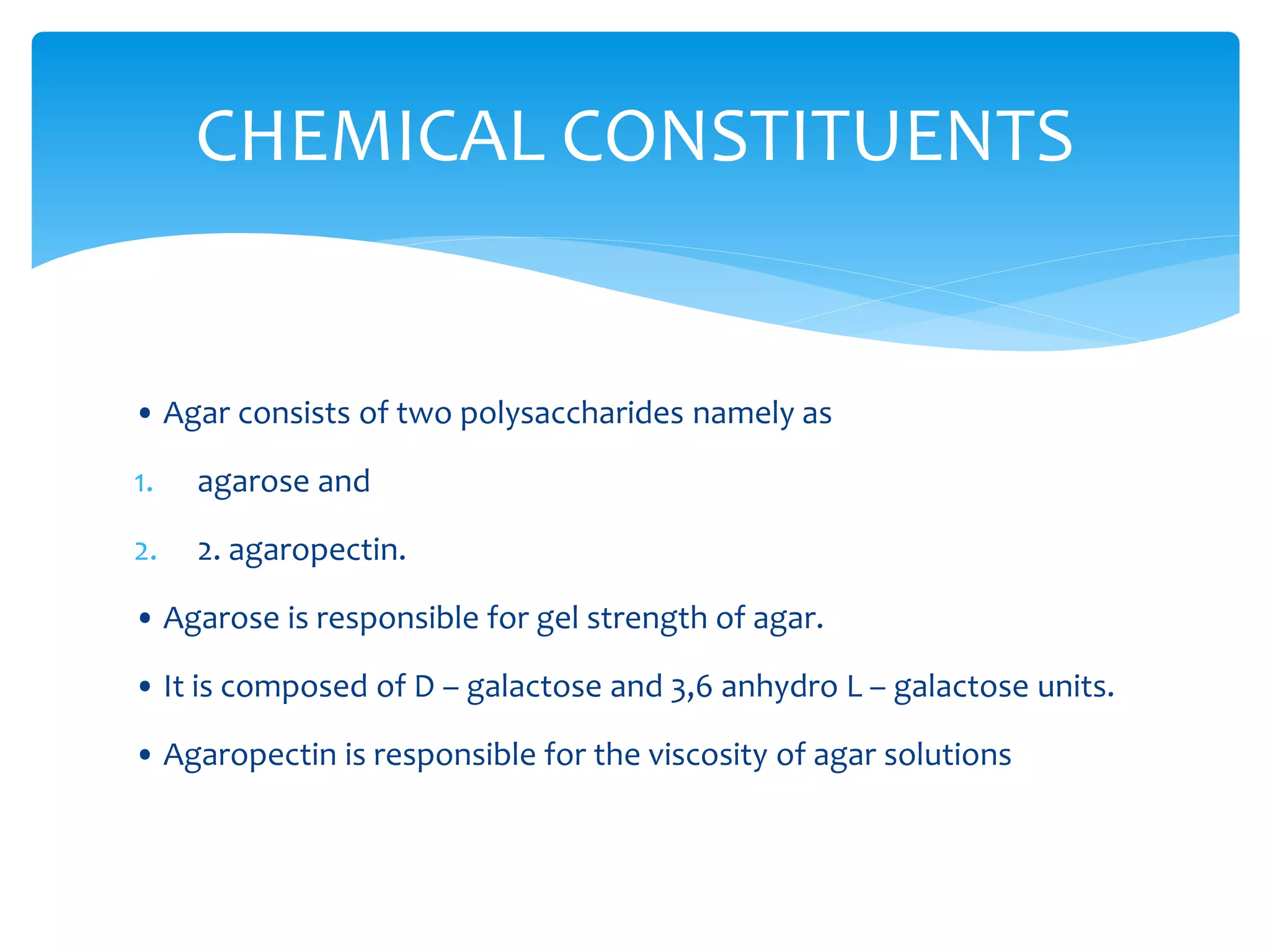 CHEMICAL CONSTITUENTS

• Agar consists of two polysaccharides namely as

1. agarose and

2. 2. agaropectin.

• Agarose is responsible for gel strength of agar.

• It is composed of D – galactose and 3,6 anhydro L – galactose units.

• Agaropectin is responsible for the viscosity of agar solutions